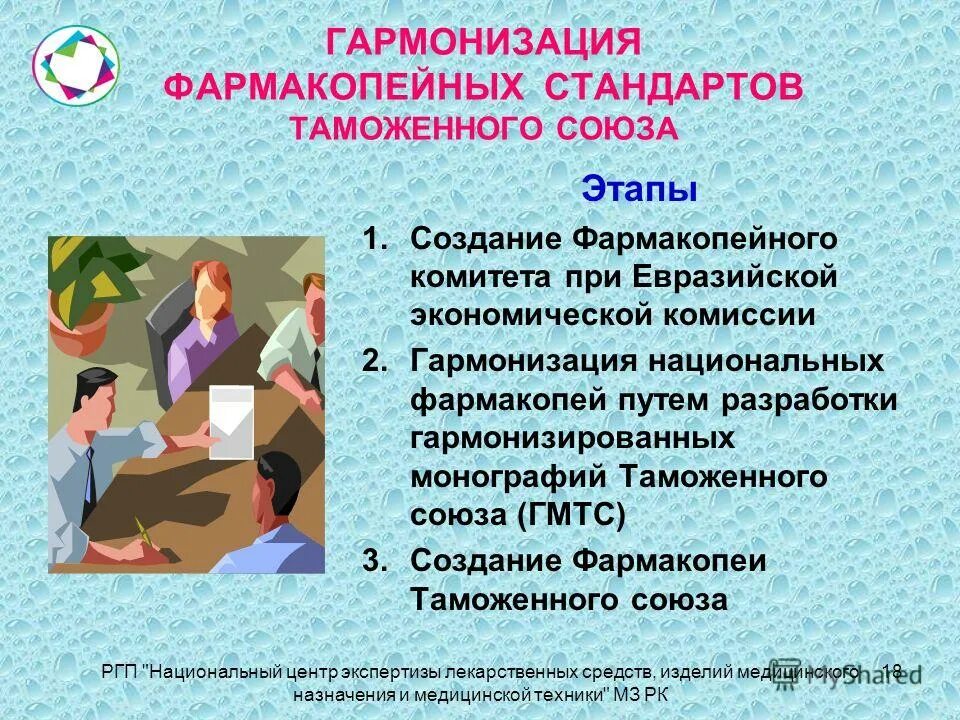 ГАРМОНИЗАЦИЯ ФАРМАКОПЕЙНЫХ СТАНДАРТОВ ТАМОЖЕННОГО СОЮЗА

Этапы

1. Создание Фармакопейного комитета при Евразийской экономической комиссии
2. Гармонизация национальных фармакопей путем разработки гармонизированных монографий Таможенного союза (ГМТС)
3. Создание Фармакопеи Таможенного союза

РГП "Национальный центр экспертизы лекарственных средств, изделий медицинского назначения и медицинской техники" МЗ РК 18